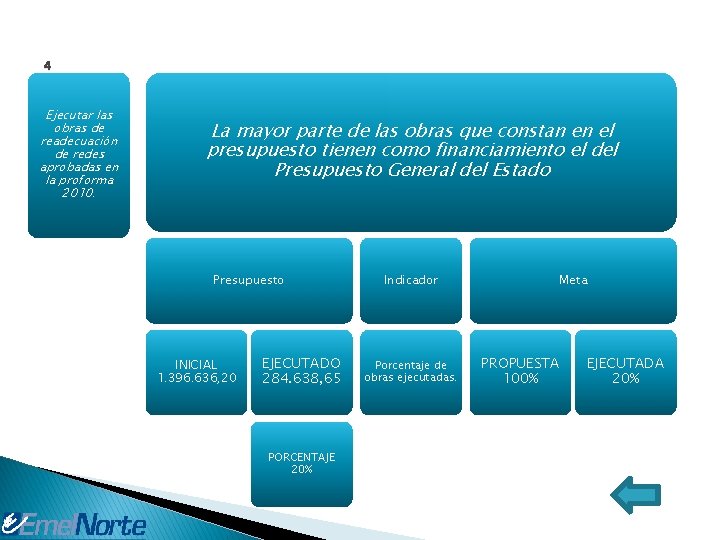 4

Ejecutar las obras de readecuación de redes aprobadas en la proforma 2010.

La mayor parte de las obras que constan en el presupuesto tienen como financiamiento el del Presupuesto General del Estado

Presupuesto

Indicador

Meta

INICIAL 1.396.636,20

EJECUTADO 284.638,65

Porcentaje de obras ejecutadas.

PROPUESTA 100%

EJECUTADA 20%

PORCENTAJE 20%

EmelNorte